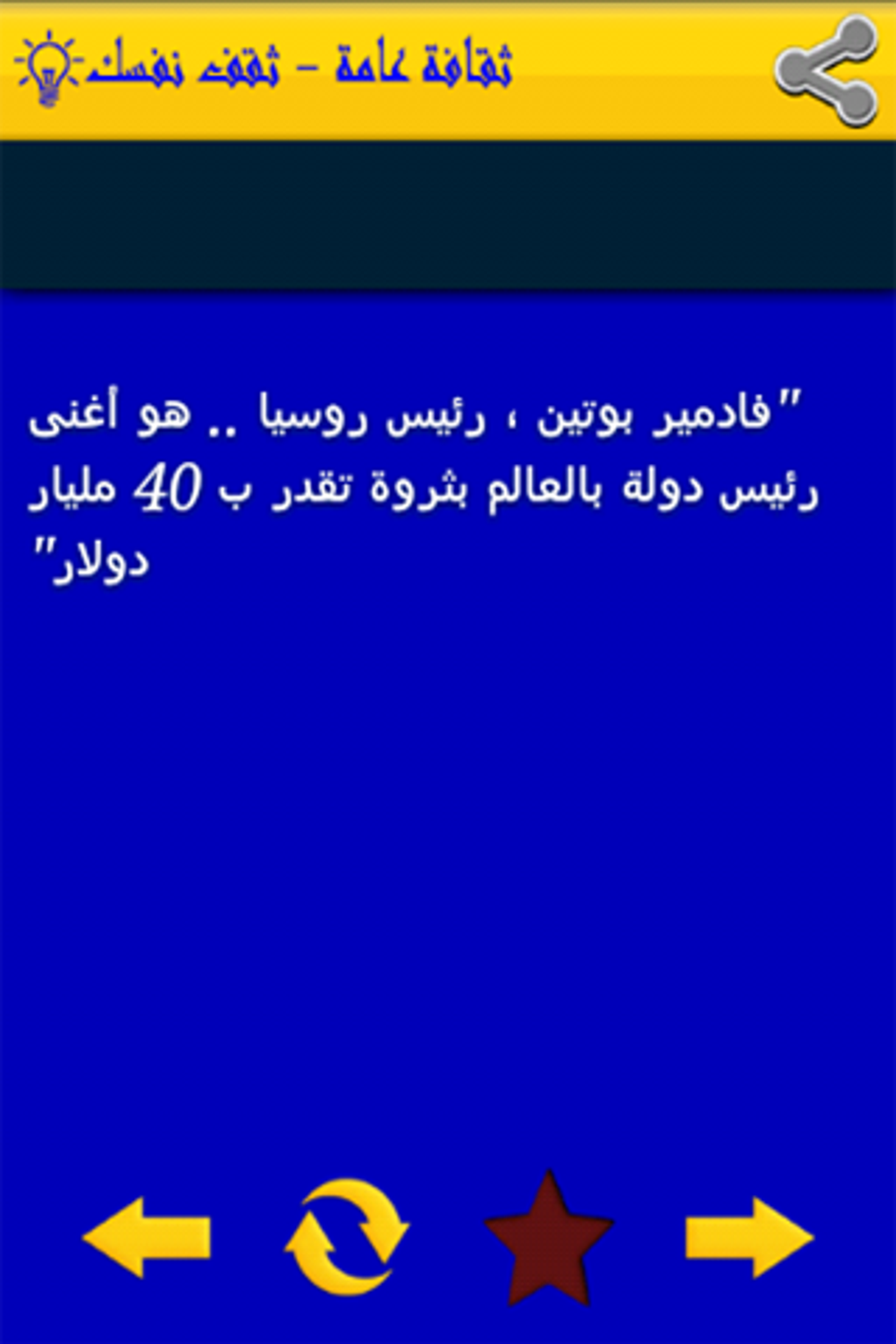 ثقافة عامة - ثقف نفسك

"فادمير بوتين ، رئيس روسيا .. هو أغنى رئيس دولة بالعالم بثروة تقدر ب 40 مليار دولار"